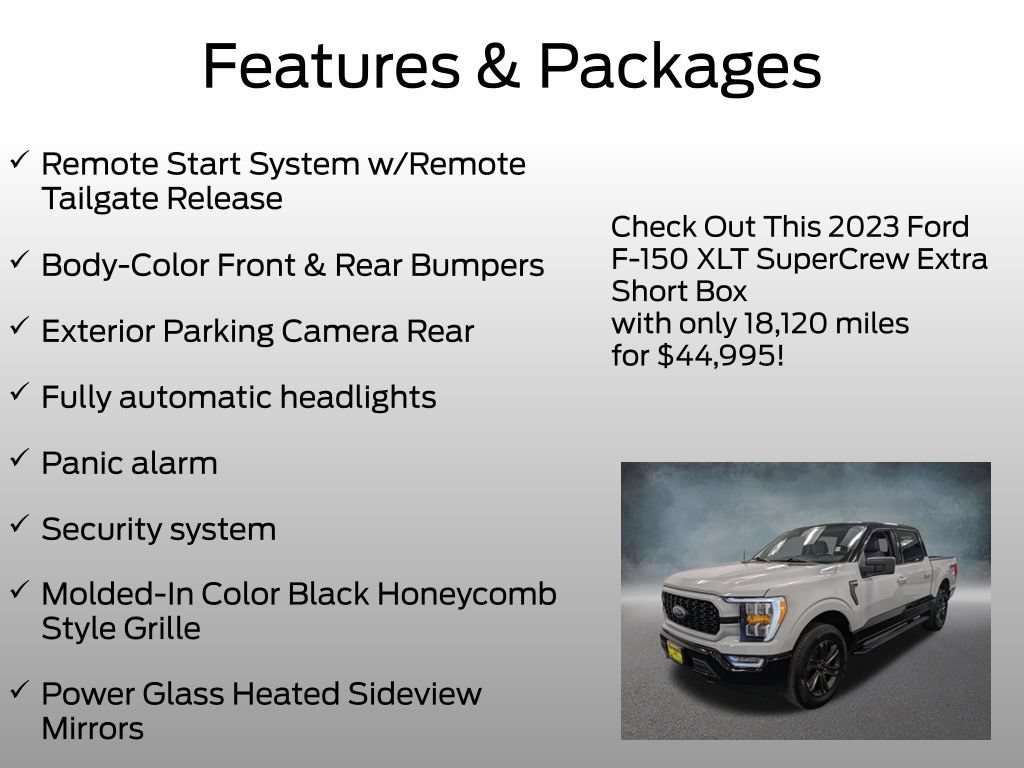 Features & Packages

✓ Remote Start System w/Remote Tailgate Release

✓ Body-Color Front & Rear Bumpers

✓ Exterior Parking Camera Rear

✓ Fully automatic headlights

✓ Panic alarm

✓ Security system

✓ Molded-In Color Black Honeycomb Style Grille

✓ Power Glass Heated Sideview Mirrors

Check Out This 2023 Ford F-150 XLT SuperCrew Extra Short Box
with only 18,120 miles
for $44,995!